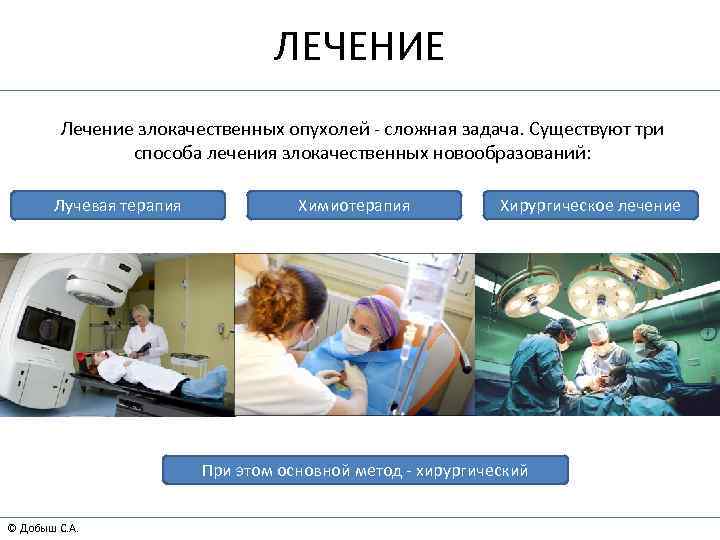 ЛЕЧЕНИЕ

Лечение злокачественных опухолей - сложная задача. Существуют три способа лечения злокачественных новообразований:

Лучевая терапия

Химиотерапия

Хирургическое лечение

При этом основной метод - хирургический

© Добыш С.А.